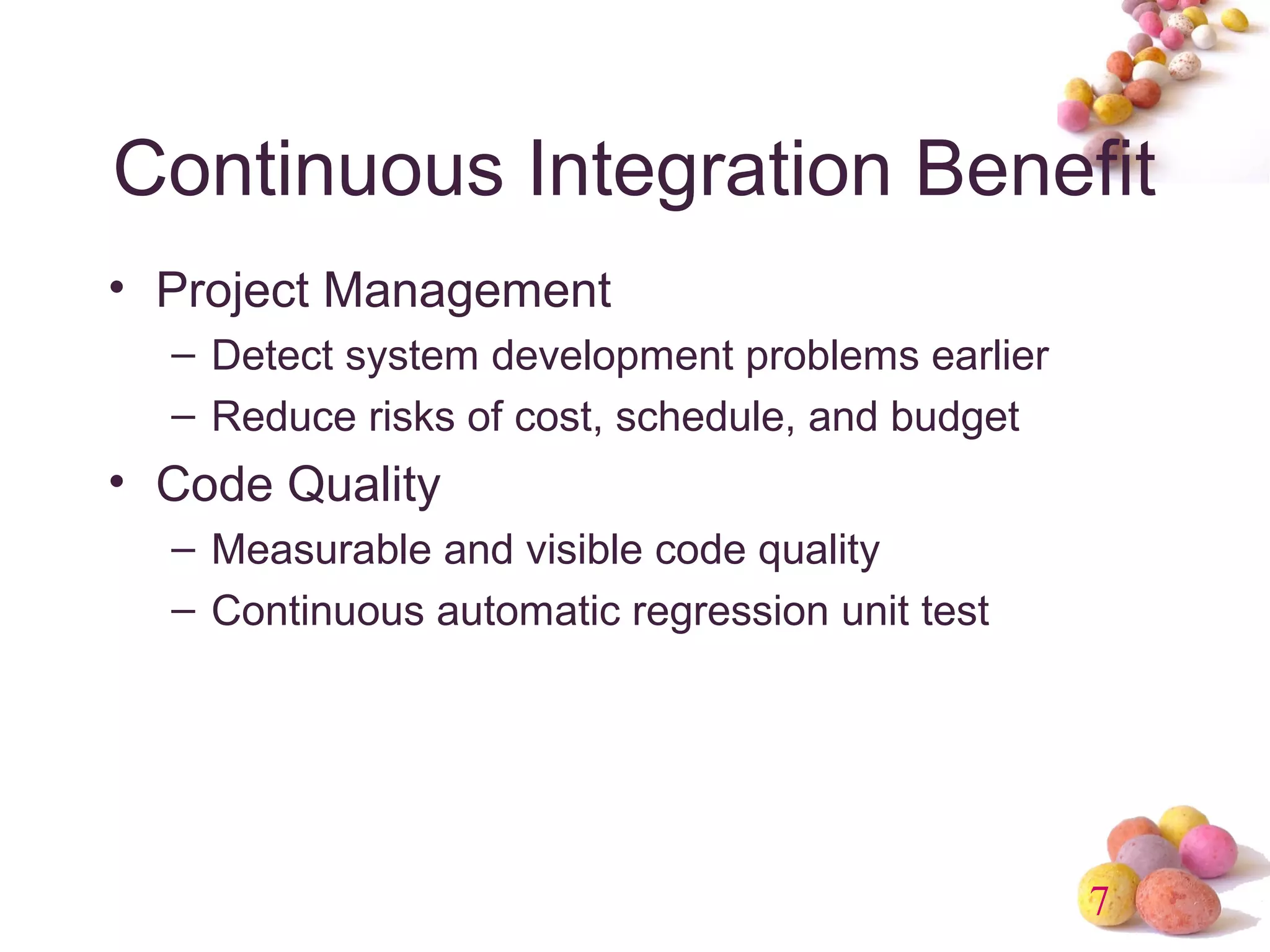 Continuous Integration Benefit

• Project Management
– Detect system development problems earlier
– Reduce risks of cost, schedule, and budget

• Code Quality
– Measurable and visible code quality
– Continuous automatic regression unit test

7